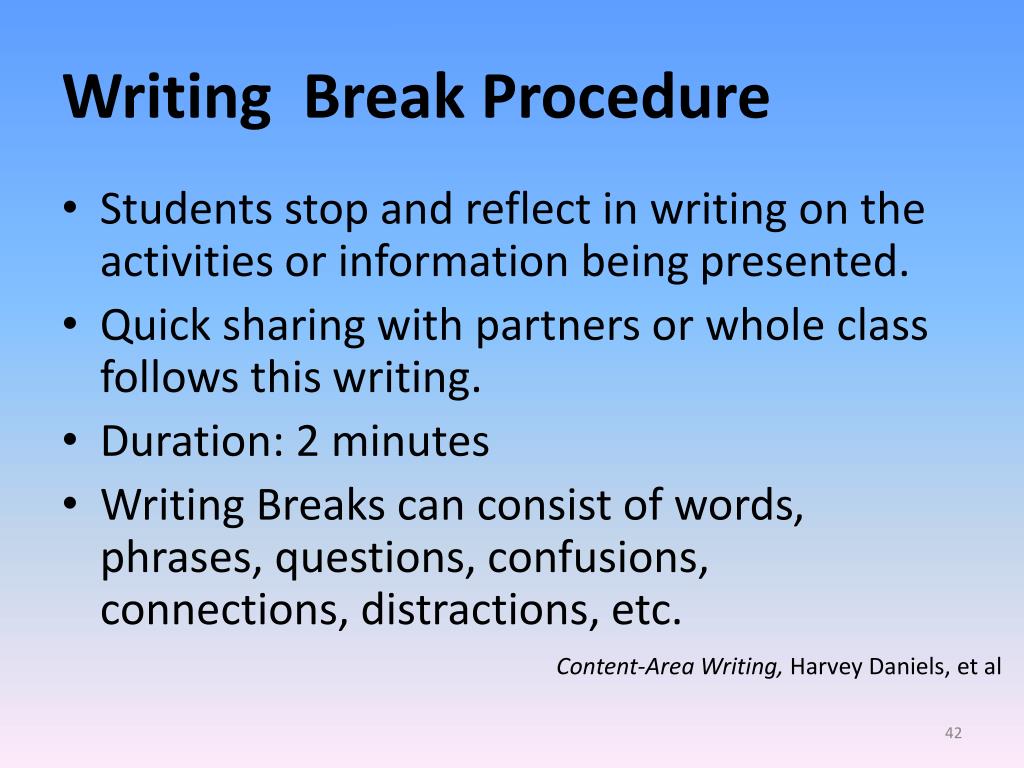 Writing  Break Procedure

• Students stop and reflect in writing on the activities or information being presented.
• Quick sharing with partners or whole class follows this writing.
• Duration: 2 minutes
• Writing Breaks can consist of words, phrases, questions, confusions, connections, distractions, etc.

Content-Area Writing, Harvey Daniels, et al

42